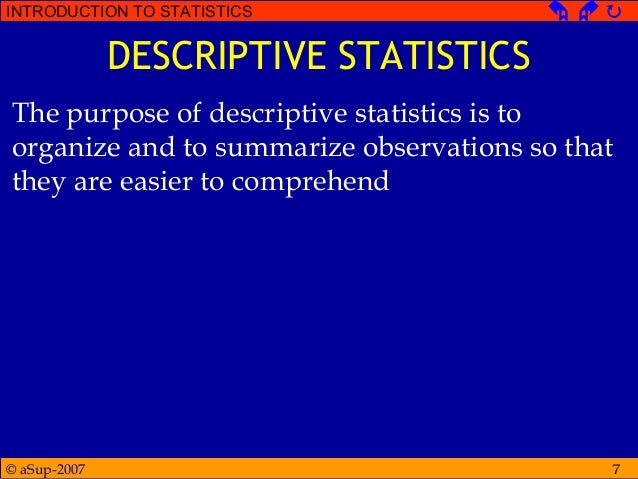 INTRODUCTION TO STATISTICS

DESCRIPTIVE STATISTICS

The purpose of descriptive statistics is to organize and to summarize observations so that they are easier to comprehend

© aSup-2007

7